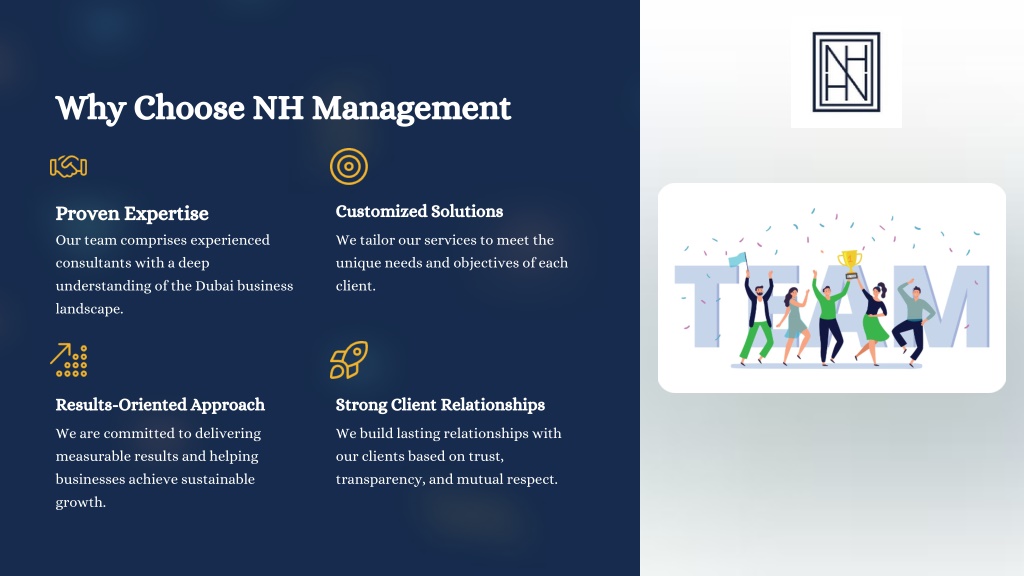 Why Choose NH Management

Proven Expertise

Our team comprises experienced consultants with a deep understanding of the Dubai business landscape.

Customized Solutions

We tailor our services to meet the unique needs and objectives of each client.

Results-Oriented Approach

We are committed to delivering measurable results and helping businesses achieve sustainable growth.

Strong Client Relationships

We build lasting relationships with our clients based on trust, transparency, and mutual respect.

NH
HN

TEAM